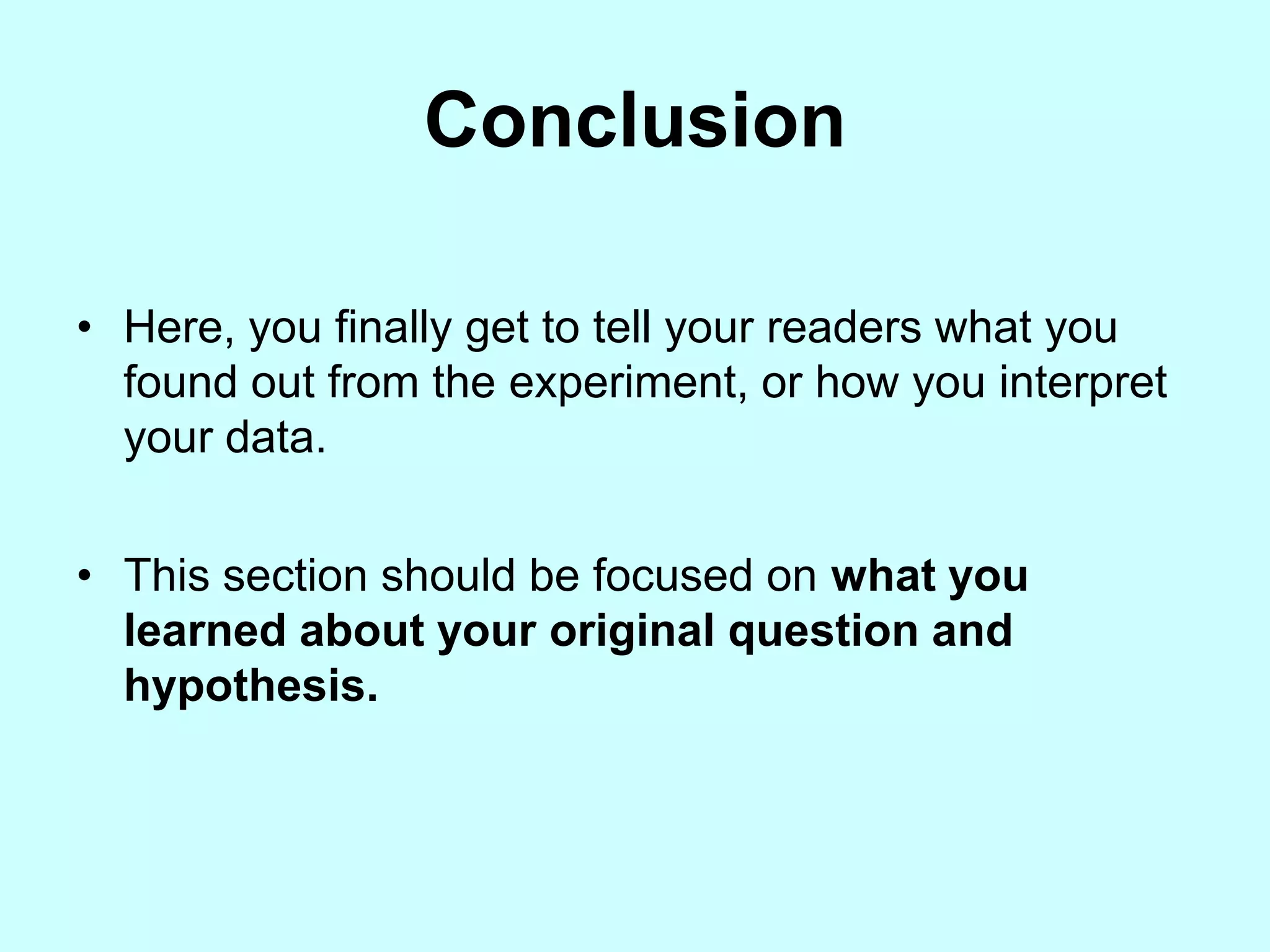 Conclusion

• Here, you finally get to tell your readers what you found out from the experiment, or how you interpret your data.

• This section should be focused on what you learned about your original question and hypothesis.